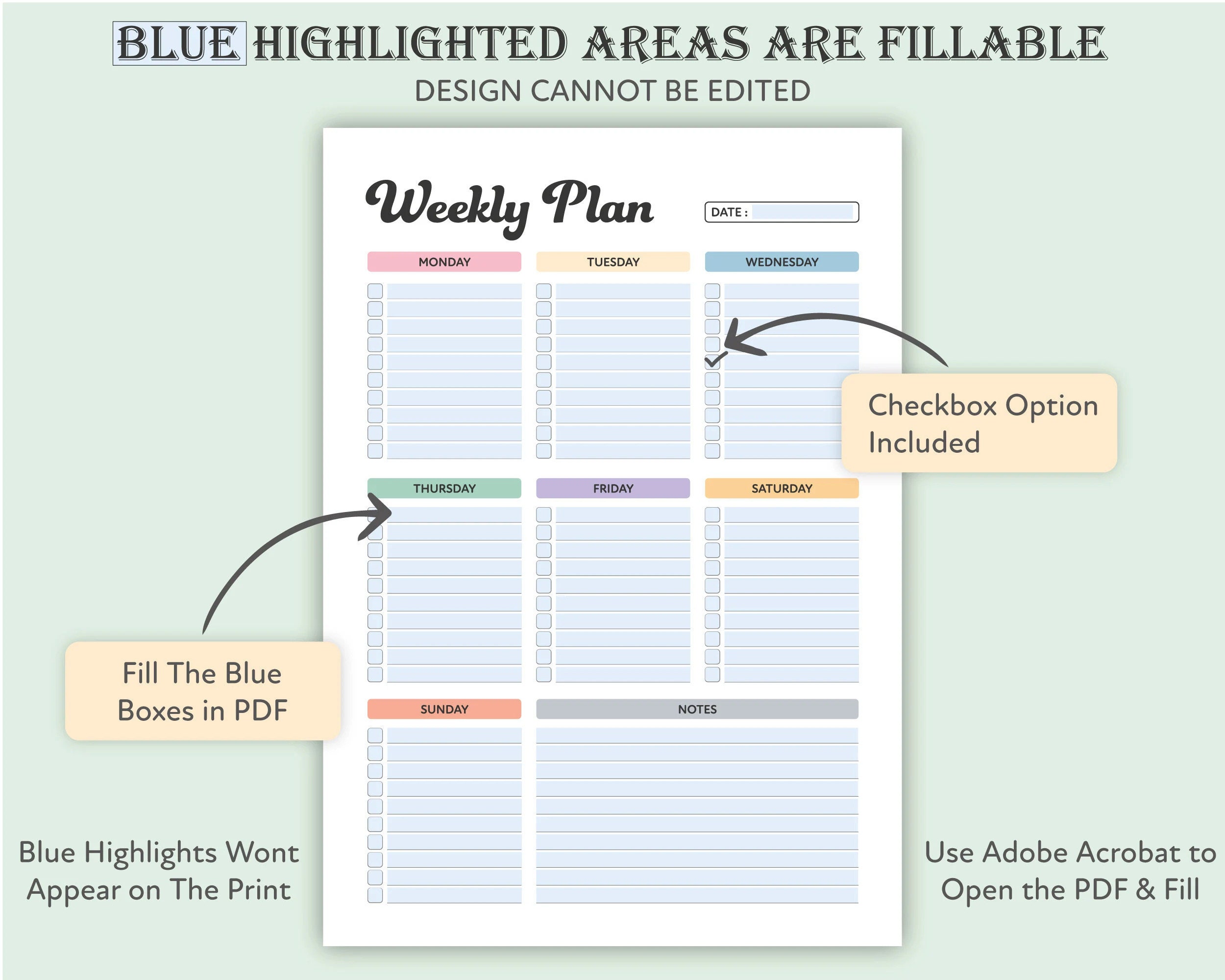 BLUE HIGHLIGHTED AREAS ARE FILLABLE
DESIGN CANNOT BE EDITED

Weekly Plan

DATE :

MONDAY

TUESDAY

WEDNESDAY

Checkbox Option Included

THURSDAY

FRIDAY

SATURDAY

Fill The Blue Boxes in PDF

SUNDAY

NOTES

Blue Highlights Wont Appear on The Print

Use Adobe Acrobat to Open the PDF & Fill